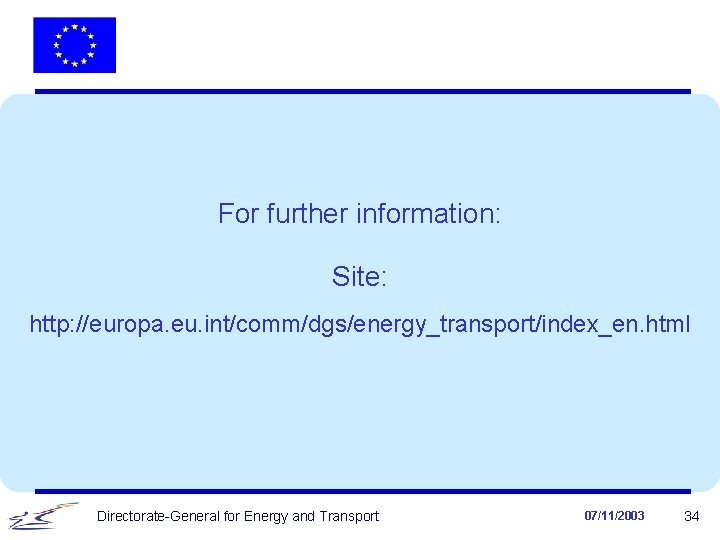 For further information:

Site:

http://europa.eu.int/comm/dgs/energy_transport/index_en.html

Directorate-General for Energy and Transport

07/11/2003

34